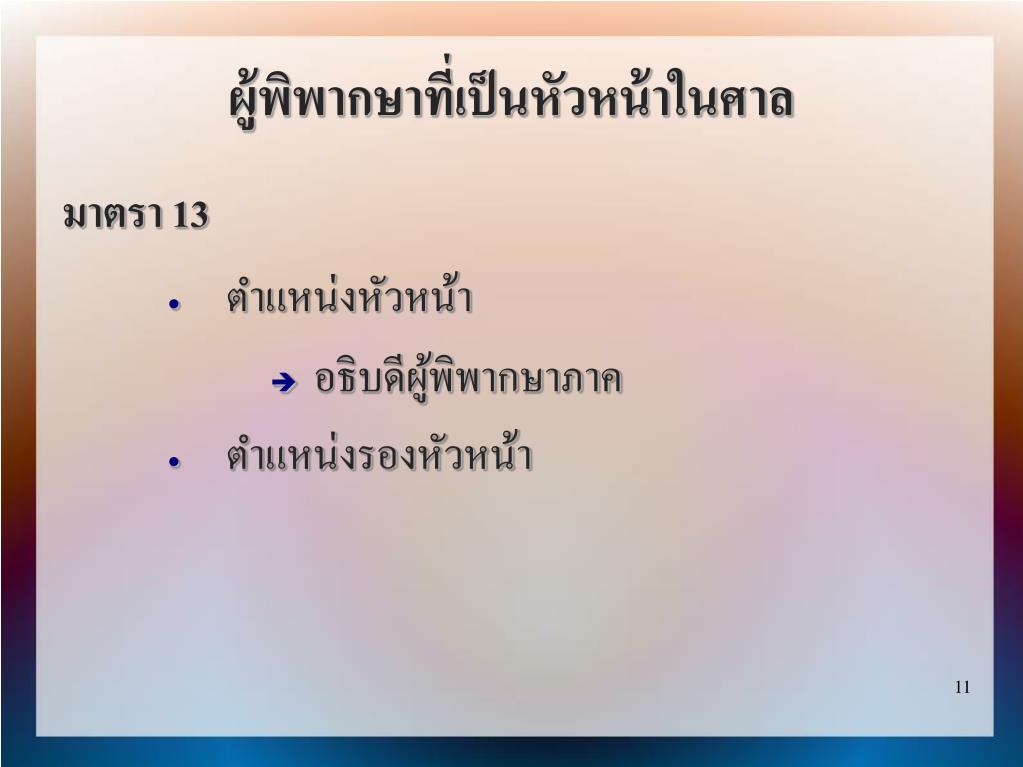 ผู้พิพากษาที่เป็นหัวหน้าในศาล

มาตรา 13

• ตำแหน่งหัวหน้า

➔ อธิบดีผู้พิพากษาภาค

• ตำแหน่งรองหัวหน้า

11